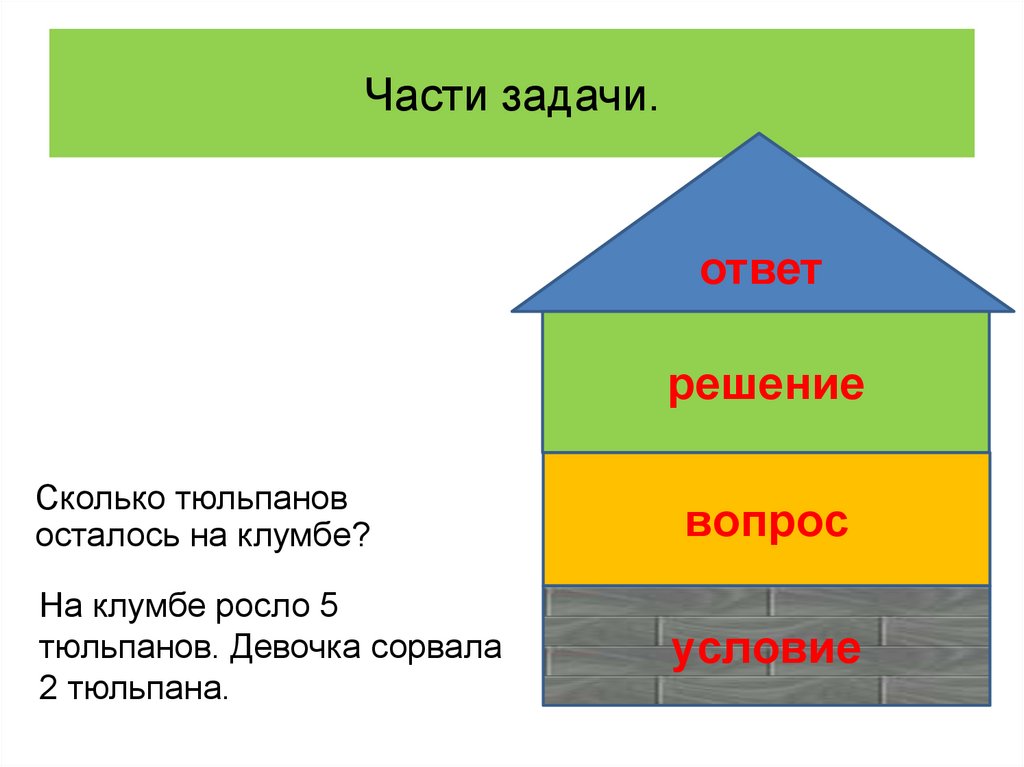 Части задачи.

ответ

решение

вопрос

условие

Сколько тюльпанов осталось на клумбе?

На клумбе росло 5 тюльпанов. Девочка сорвала 2 тюльпана.